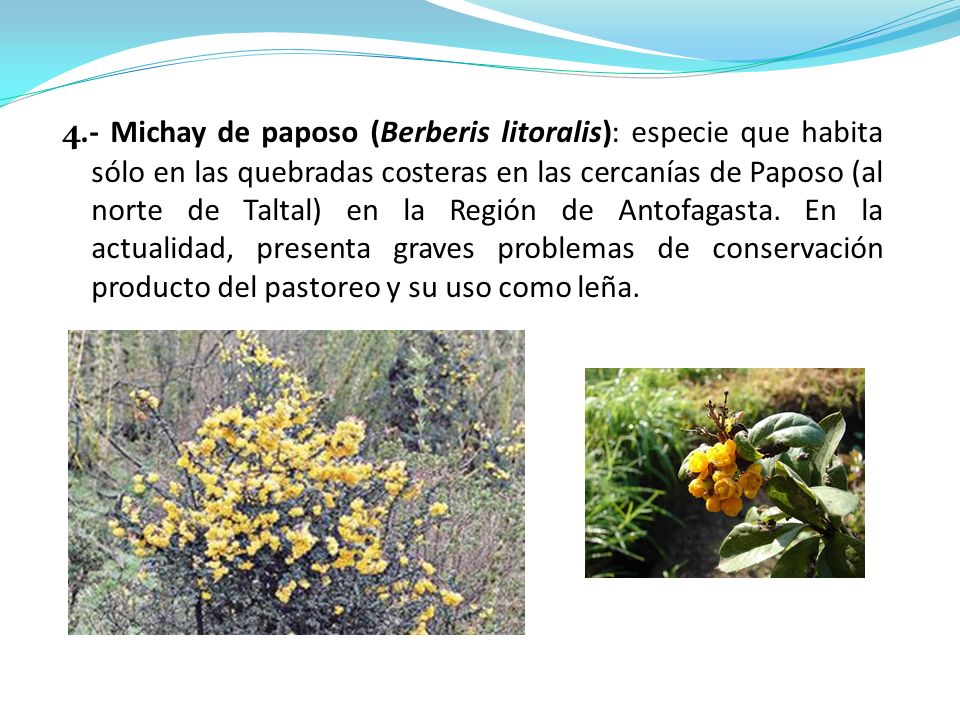 4.- Michay de paposo (Berberis litoralis): especie que habita sólo en las quebradas costeras en las cercanías de Paposo (al norte de Taltal) en la Región de Antofagasta. En la actualidad, presenta graves problemas de conservación producto del pastoreo y su uso como leña.